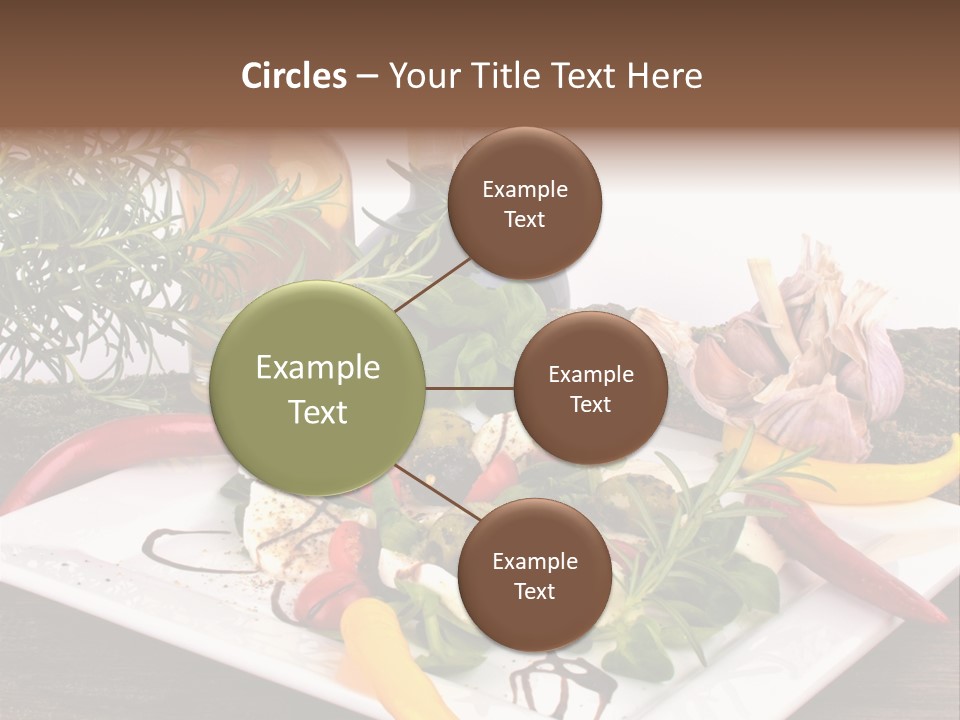 Circles – Your Title Text Here

Example Text

Example Text

Example Text

Example Text